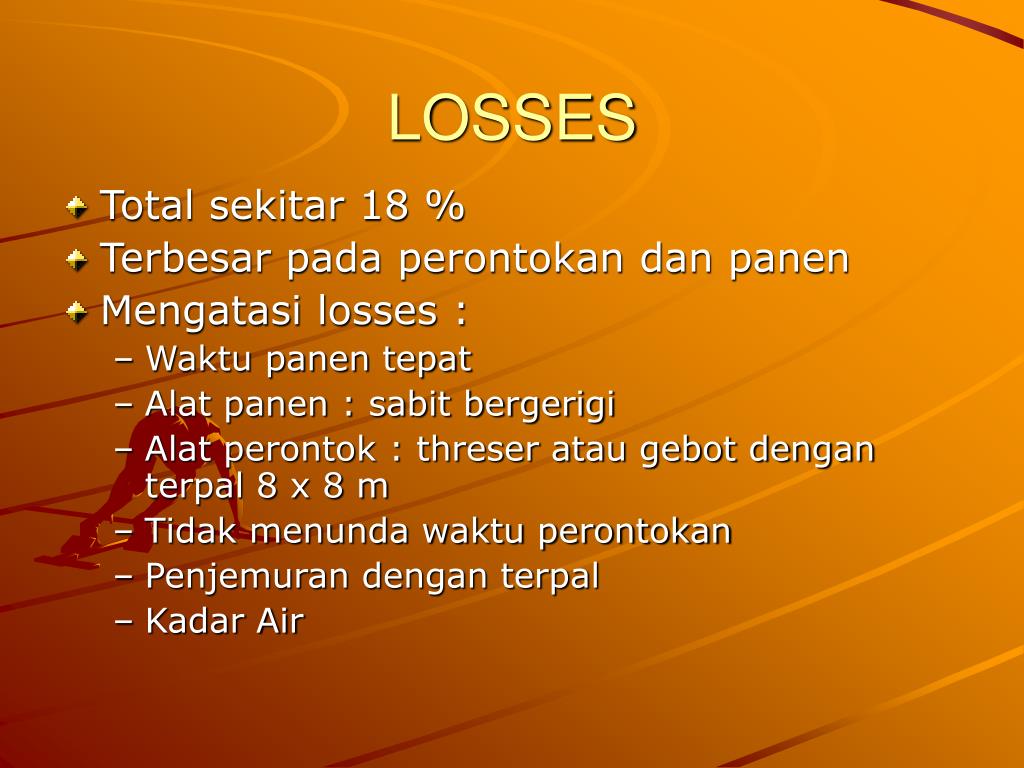 LOSSES

Total sekitar 18 %
Terbesar pada perontokan dan panen
Mengatasi losses :
– Waktu panen tepat
– Alat panen : sabit bergerigi
– Alat perontok : threser atau gebot dengan terpal 8 x 8 m
– Tidak menunda waktu perontokan
– Penjemuran dengan terpal
– Kadar Air